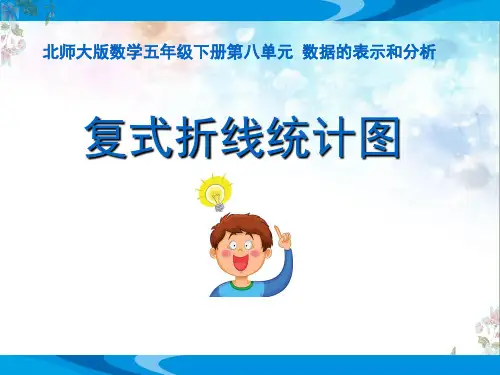 北师大版数学五年级下册第八单元 数据的表示和分析

复式折线统计图